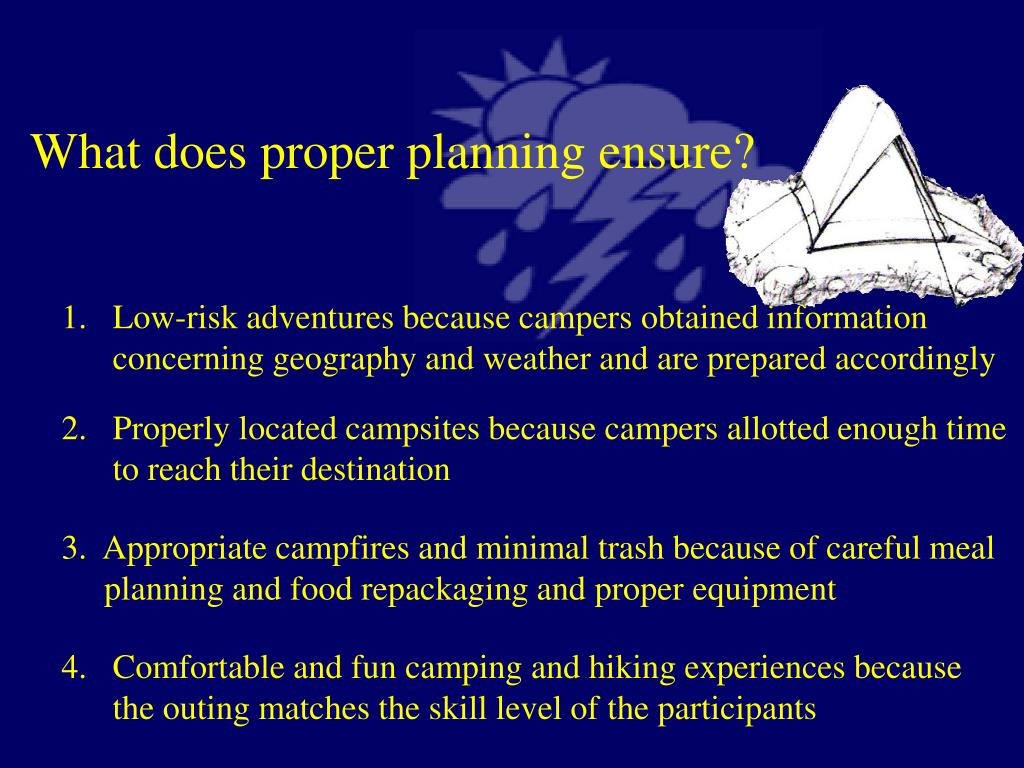 What does proper planning ensure?

1. Low-risk adventures because campers obtained information concerning geography and weather and are prepared accordingly

2. Properly located campsites because campers allotted enough time to reach their destination

3. Appropriate campfires and minimal trash because of careful meal planning and food repackaging and proper equipment

4. Comfortable and fun camping and hiking experiences because the outing matches the skill level of the participants